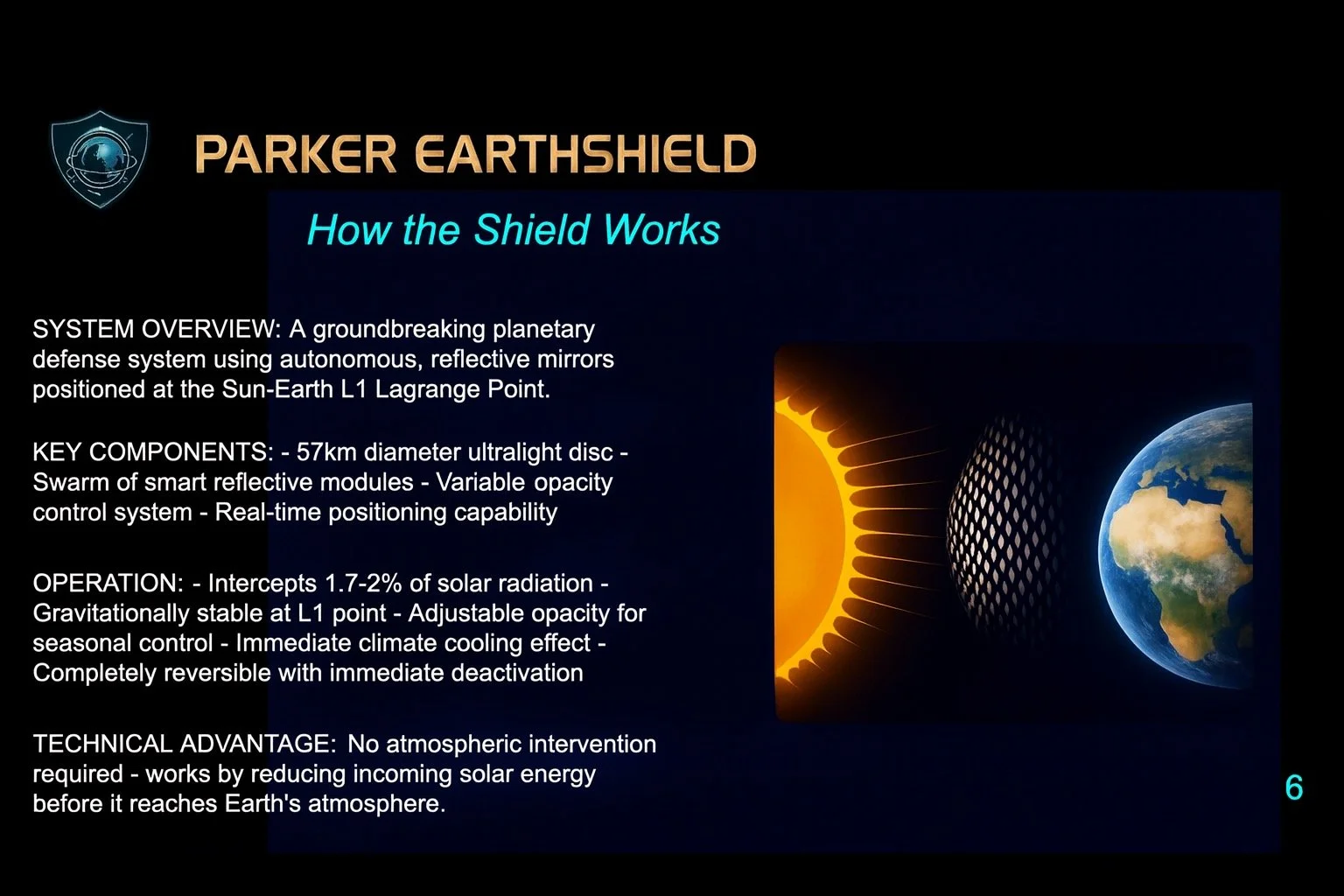 PARKER EARTHSHIELD

How the Shield Works

SYSTEM OVERVIEW: A groundbreaking planetary defense system using autonomous, reflective mirrors positioned at the Sun-Earth L1 Lagrange Point.

KEY COMPONENTS: - 57km diameter ultralight disc - Swarm of smart reflective modules - Variable opacity control system - Real-time positioning capability

OPERATION: - Intercepts 1.7-2% of solar radiation - Gravitationally stable at L1 point - Adjustable opacity for seasonal control - Immediate climate cooling effect - Completely reversible with immediate deactivation

TECHNICAL ADVANTAGE: No atmospheric intervention required - works by reducing incoming solar energy before it reaches Earth's atmosphere.

6